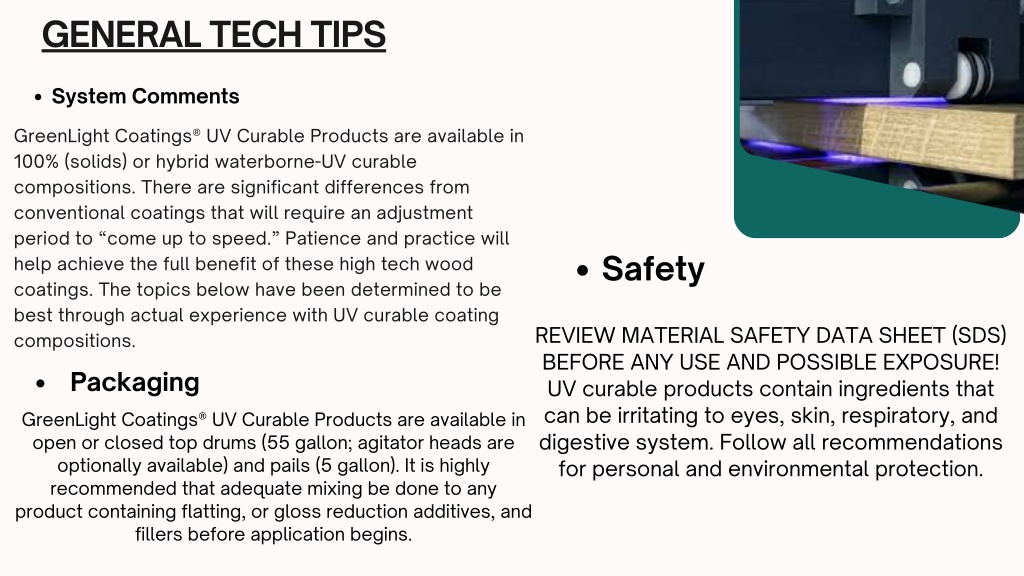 GENERAL TECH TIPS

• System Comments

GreenLight Coatings® UV Curable Products are available in 100% (solids) or hybrid waterborne-UV curable compositions. There are significant differences from conventional coatings that will require an adjustment period to “come up to speed.” Patience and practice will help achieve the full benefit of these high tech wood coatings. The topics below have been determined to be best through actual experience with UV curable coating compositions.

• Packaging

GreenLight Coatings® UV Curable Products are available in open or closed top drums (55 gallon; agitator heads are optionally available) and pails (5 gallon). It is highly recommended that adequate mixing be done to any product containing flatting, or gloss reduction additives, and fillers before application begins.

• Safety

REVIEW MATERIAL SAFETY DATA SHEET (SDS) BEFORE ANY USE AND POSSIBLE EXPOSURE! UV curable products contain ingredients that can be irritating to eyes, skin, respiratory, and digestive system. Follow all recommendations for personal and environmental protection.